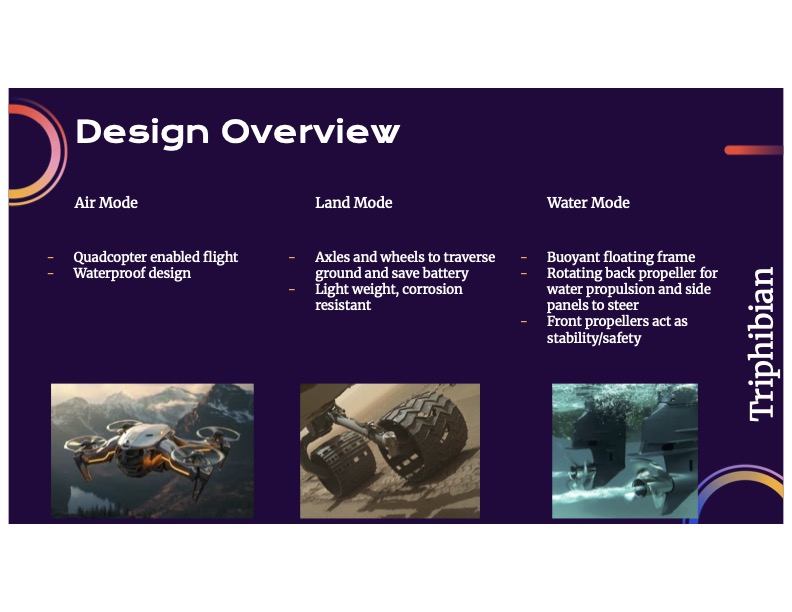 Design Overview

Air Mode

- Quadcopter enabled flight
- Waterproof design

Land Mode

- Axles and wheels to traverse ground and save battery
- Light weight, corrosion resistant

Water Mode

- Buoyant floating frame
- Rotating back propeller for water propulsion and side panels to steer
- Front propellers act as stability/safety

Triphibian